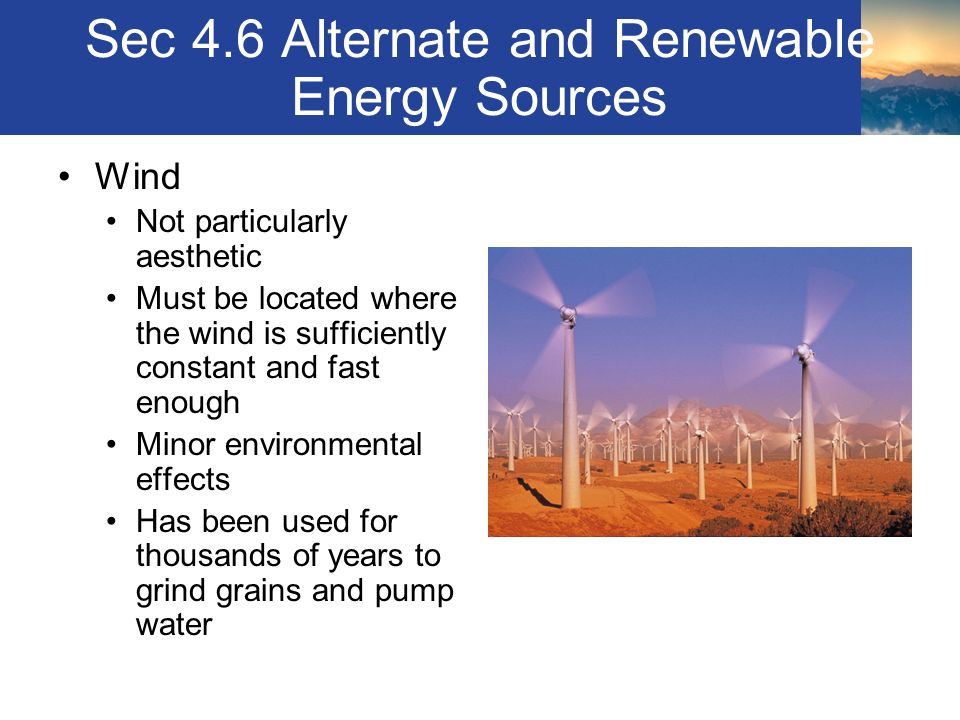 Sec 4.6 Alternate and Renewable Energy Sources

• Wind
  • Not particularly aesthetic
  • Must be located where the wind is sufficiently constant and fast enough
  • Minor environmental effects
  • Has been used for thousands of years to grind grains and pump water